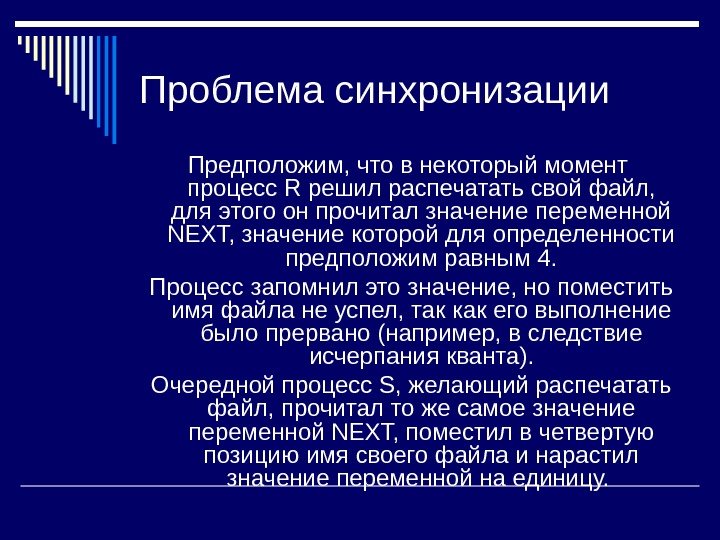 Проблема синхронизации

Предположим, что в некоторый момент процесс R решил распечатать свой файл, для этого он прочитал значение переменной NEXT, значение которой для определенности предположим равным 4.

Процесс запомнил это значение, но поместить имя файла не успел, так как его выполнение было прервано (например, в следствие исчерпания кванта).

Очередной процесс S, желающий распечатать файл, прочитал то же самое значение переменной NEXT, поместил в четвертую позицию имя своего файла и нарастил значение переменной на единицу.